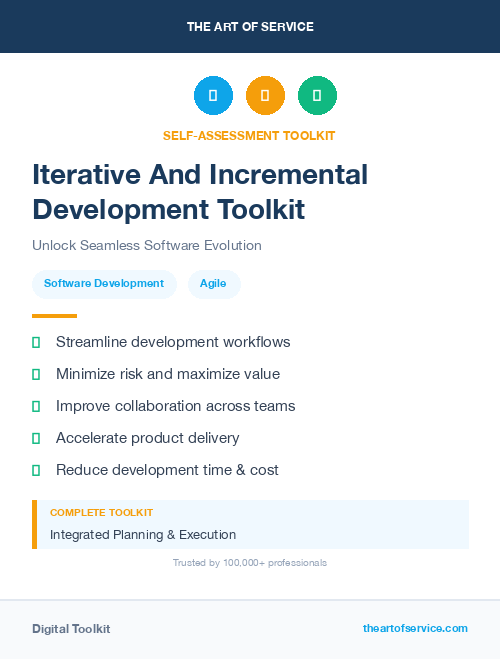 THE ART OF SERVICE

SELF-ASSESSMENT TOOLKIT

Iterative And Incremental Development Toolkit

Unlock Seamless Software Evolution

Software Development

Agile

Streamline development workflows

Minimize risk and maximize value

Improve collaboration across teams

Accelerate product delivery

Reduce development time & cost

COMPLETE TOOLKIT

Integrated Planning & Execution

Trusted by 100,000+ professionals

Digital Toolkit

theartofservice.com